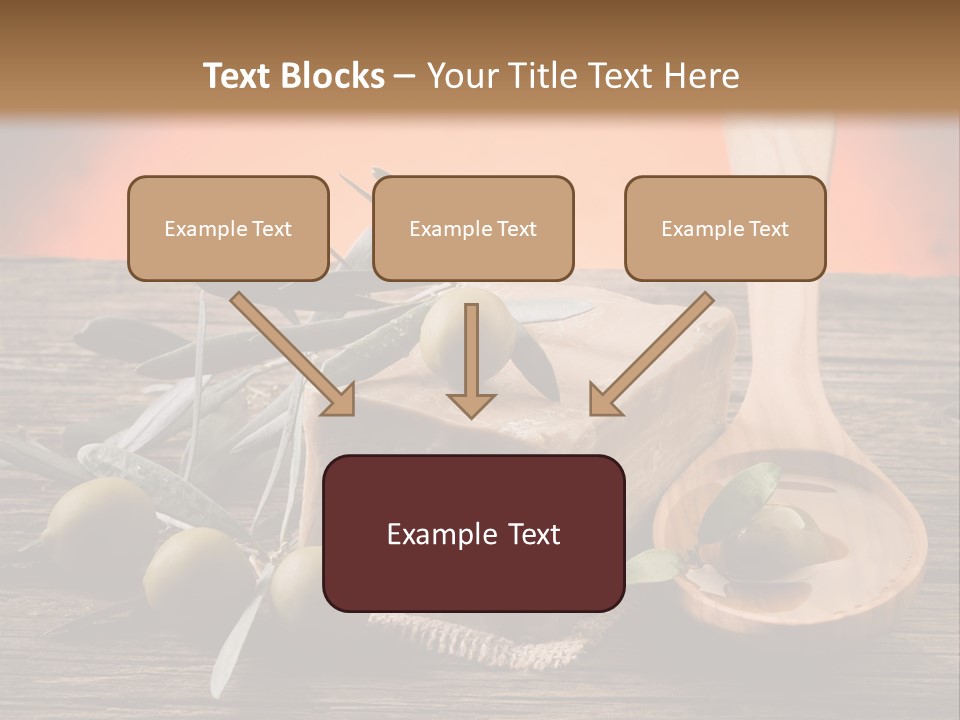 Text Blocks – Your Title Text Here

Example Text

Example Text

Example Text

Example Text